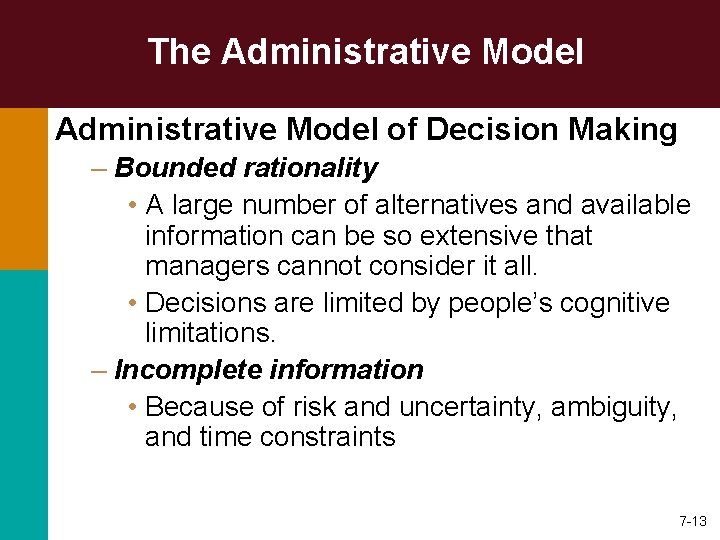 The Administrative Model

Administrative Model of Decision Making

– Bounded rationality

• A large number of alternatives and available information can be so extensive that managers cannot consider it all.

• Decisions are limited by people's cognitive limitations.

– Incomplete information

• Because of risk and uncertainty, ambiguity, and time constraints

7-13